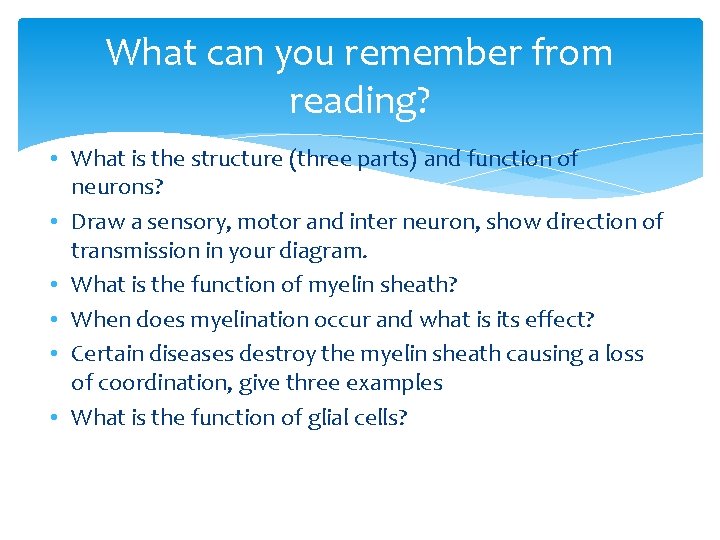 What can you remember from reading?

• What is the structure (three parts) and function of neurons?
• Draw a sensory, motor and inter neuron, show direction of transmission in your diagram.
• What is the function of myelin sheath?
• When does myelination occur and what is its effect?
• Certain diseases destroy the myelin sheath causing a loss of coordination, give three examples
• What is the function of glial cells?